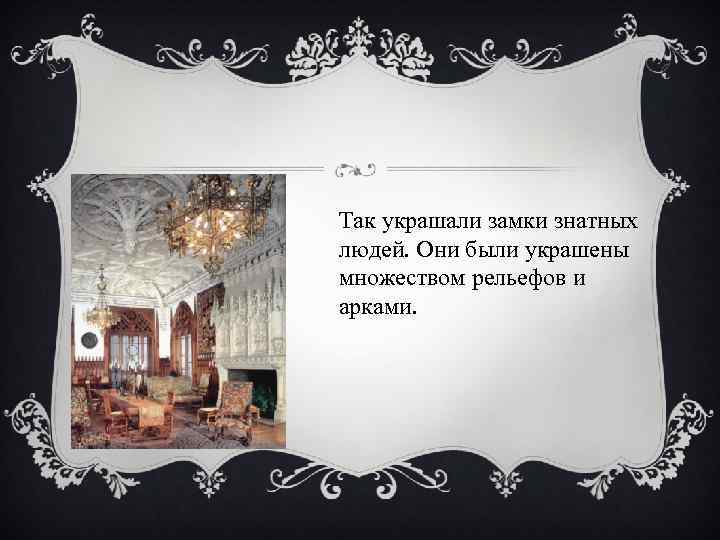 Так украшали замки знатных людей. Они были украшены множеством рельефов и арками.